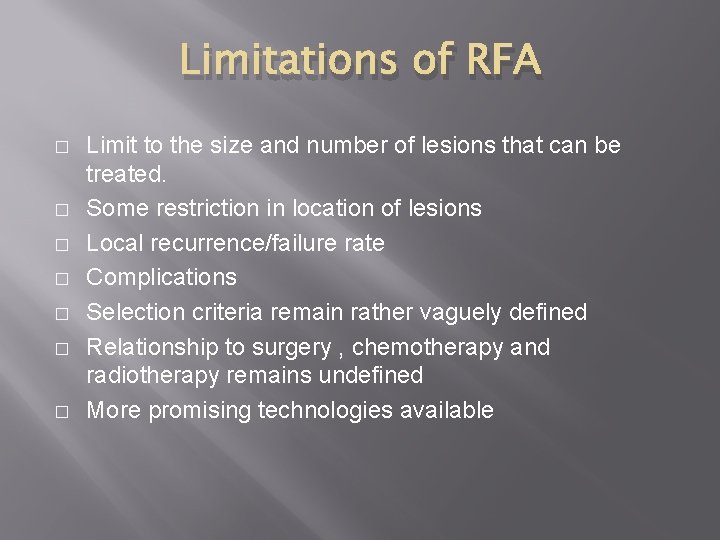 Limitations of RFA

□ Limit to the size and number of lesions that can be treated.
□ Some restriction in location of lesions
□ Local recurrence/failure rate
□ Complications
□ Selection criteria remain rather vaguely defined
□ Relationship to surgery , chemotherapy and radiotherapy remains undefined
□ More promising technologies available